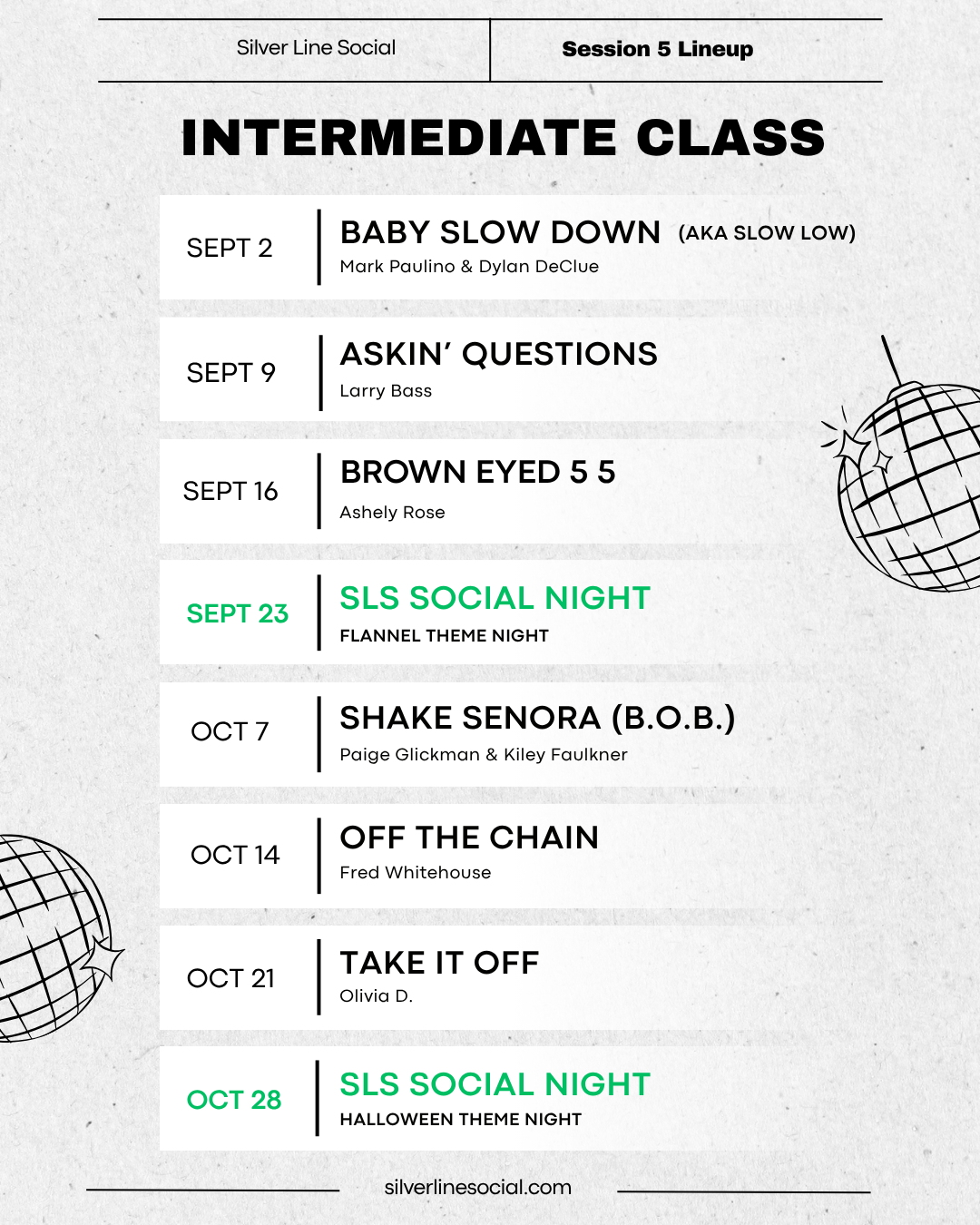 Silver Line Social

Session 5 Lineup

INTERMEDIATE CLASS

SEPT 2

BABY SLOW DOWN (AKA SLOW LOW)
Mark Paulino & Dylan DeClue

SEPT 9

ASKIN' QUESTIONS
Larry Bass

SEPT 16

BROWN EYED 5 5
Ashely Rose

SEPT 23

SLS SOCIAL NIGHT
FLANNEL THEME NIGHT

OCT 7

SHAKE SENORA (B.O.B.)
Paige Glickman & Kiley Faulkner

OCT 14

OFF THE CHAIN
Fred Whitehouse

OCT 21

TAKE IT OFF
Olivia D.

OCT 28

SLS SOCIAL NIGHT
HALLOWEEN THEME NIGHT

silverlinesocial.com